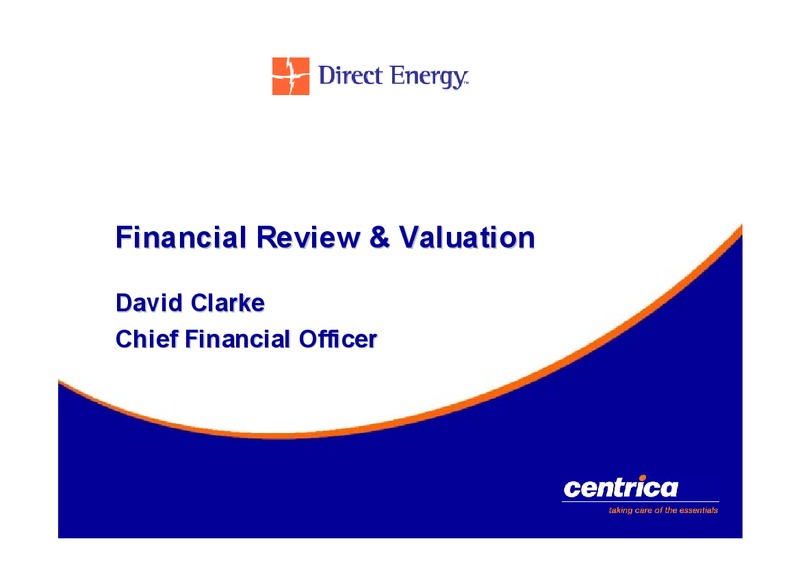 Direct Energy™

Financial Review & Valuation

David Clarke
Chief Financial Officer

centrica
taking care of the essentials